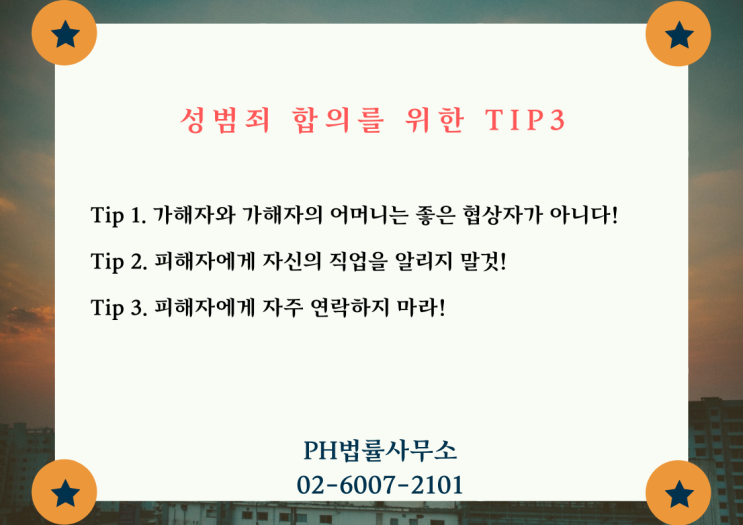 성범죄 합의를 위한 TIP3

Tip 1. 가해자와 가해자의 어머니는 좋은 협상자가 아니다!

Tip 2. 피해자에게 자신의 직업을 알리지 말것!

Tip 3. 피해자에게 자주 연락하지 마라!

PH법률사무소
02-6007-2101